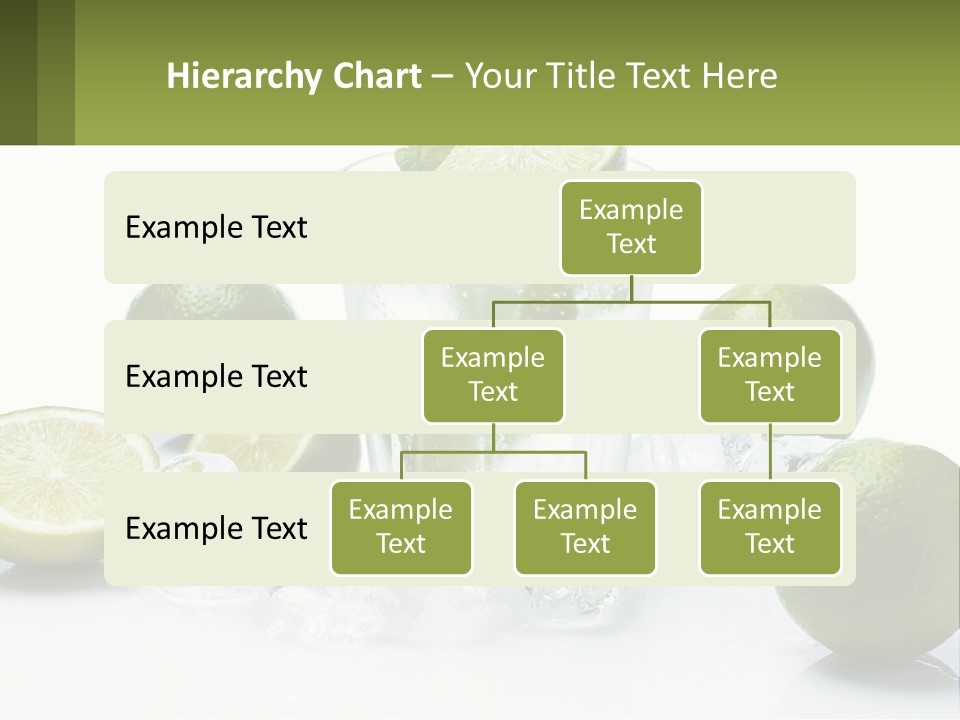 Hierarchy Chart – Your Title Text Here

Example Text

Example Text

Example Text

Example Text

Example Text

Example Text

Example Text

Example Text

Example Text